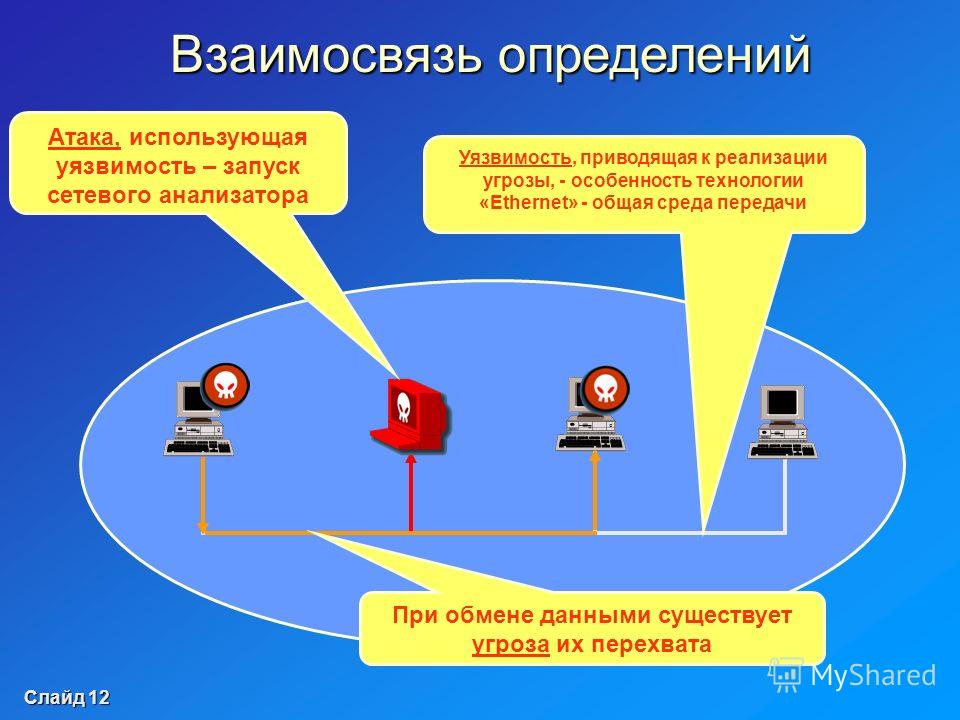 Взаимосвязь определений

Атака, использующая уязвимость – запуск сетевого анализатора

Уязвимость, приводящая к реализации угрозы, - особенность технологии «Ethernet» - общая среда передачи

При обмене данными существует угроза их перехвата

Слайд 12

MyShared